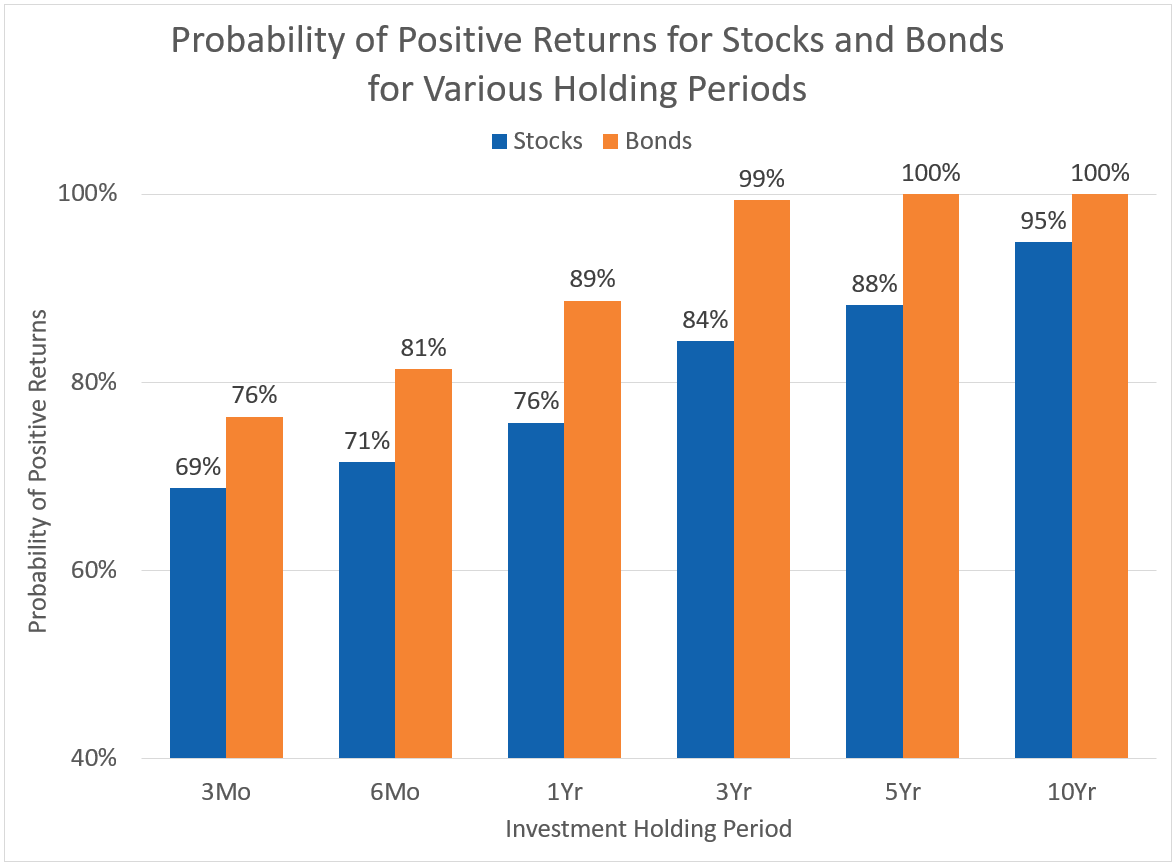 Probability of Positive Returns for Stocks and Bonds for Various Holding Periods

Stocks Bonds

Probability of Positive Returns

100%
80%
60%
40%

69% 76%
71% 81%
76% 89%
84% 99%
88% 100%
95% 100%

3Mo 6Mo 1Yr 3Yr 5Yr 10Yr

Investment Holding Period